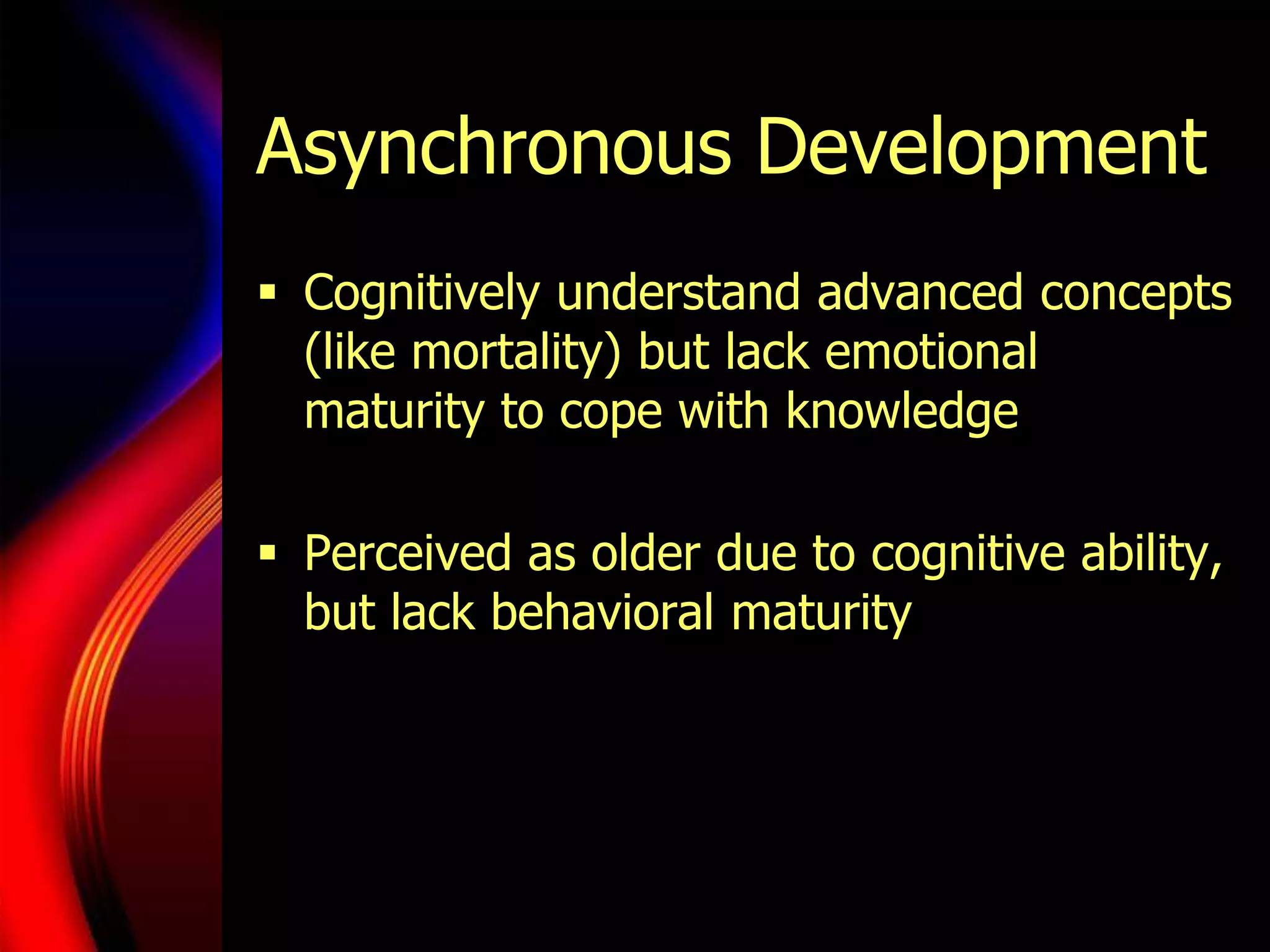 Asynchronous Development

▪ Cognitively understand advanced concepts (like mortality) but lack emotional maturity to cope with knowledge

▪ Perceived as older due to cognitive ability, but lack behavioral maturity